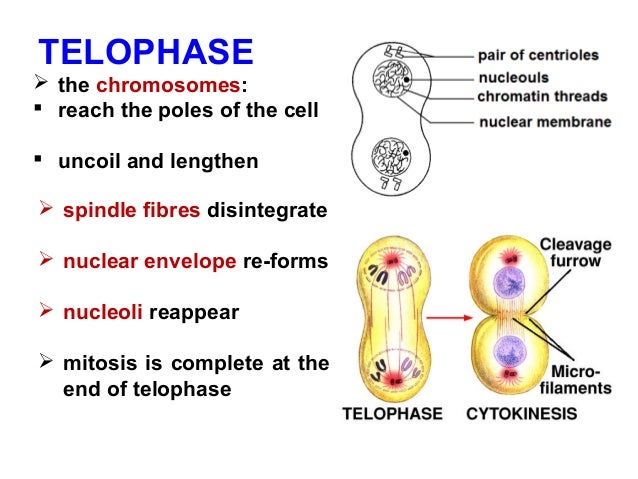 TELOPHASE

➢ the chromosomes:
▪ reach the poles of the cell

▪ uncoil and lengthen

➢ spindle fibres disintegrate

➢ nuclear envelope re-forms

➢ nucleoli reappear

➢ mitosis is complete at the end of telophase

pair of centrioles
nucleouls
chromatin threads
nuclear membrane

Cleavage furrow

Micro-filaments

TELOPHASE

CYTOKINESIS